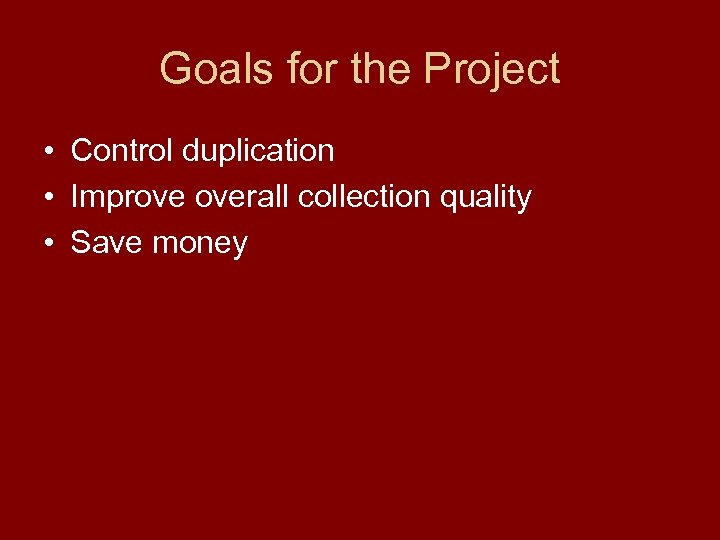 Goals for the Project

• Control duplication
• Improve overall collection quality
• Save money